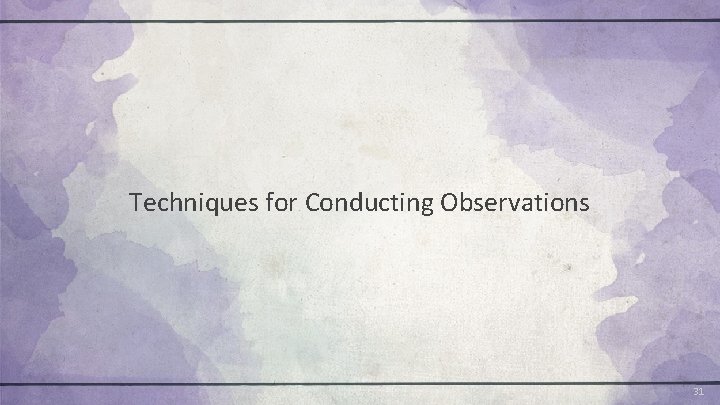 Techniques for Conducting Observations

31